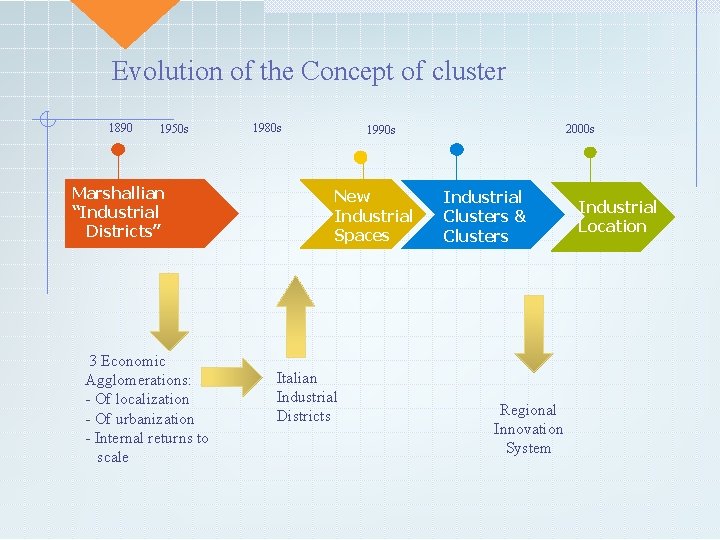 Evolution of the Concept of cluster

1890 1950s 1980s 1990s 2000s

Marshallian "Industrial Districts"

New Industrial Spaces

Industrial Clusters & Clusters

Industrial Location

3 Economic Agglomerations:
- Of localization
- Of urbanization
- Internal returns to scale

Italian Industrial Districts

Regional Innovation System